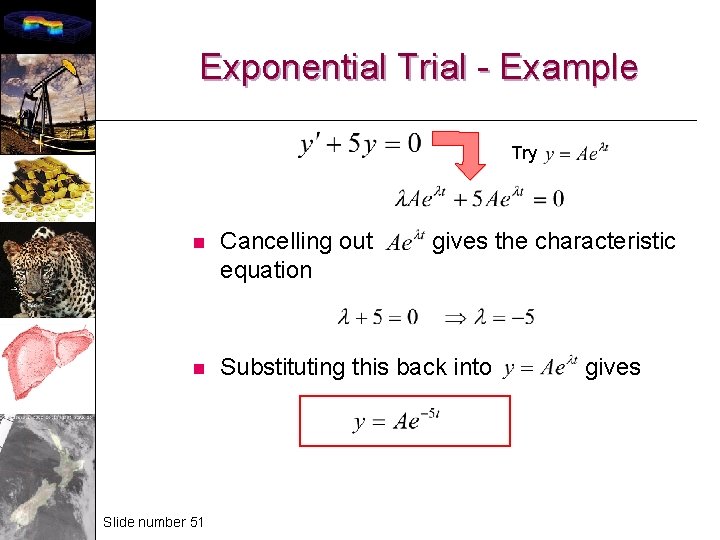 Exponential Trial - Example

$y' + 5y = 0$

Try $y = Ae^{\lambda t}$

$\lambda Ae^{\lambda t} + 5Ae^{\lambda t} = 0$

Cancelling out $Ae^{\lambda t}$ gives the characteristic equation

$\lambda + 5 = 0 \quad \Rightarrow \lambda = -5$

Substituting this back into $y = Ae^{\lambda t}$ gives

$y = Ae^{-5t}$

Slide number 51